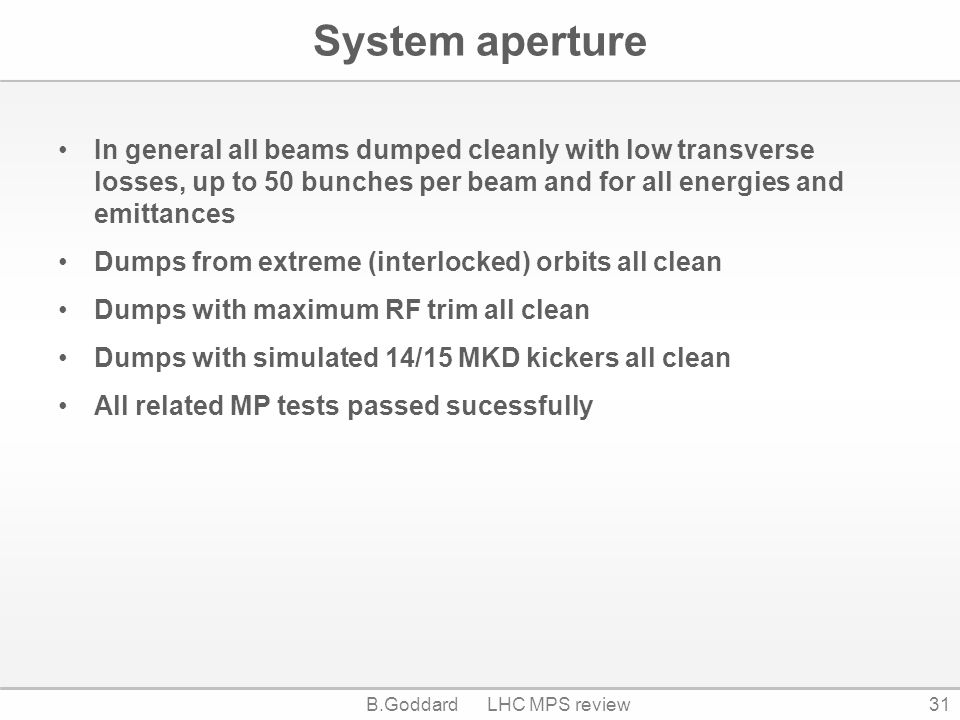 System aperture

• In general all beams dumped cleanly with low transverse losses, up to 50 bunches per beam and for all energies and emittances

• Dumps from extreme (interlocked) orbits all clean

• Dumps with maximum RF trim all clean

• Dumps with simulated 14/15 MKD kickers all clean

• All related MP tests passed sucessfully

B.Goddard LHC MPS review 31